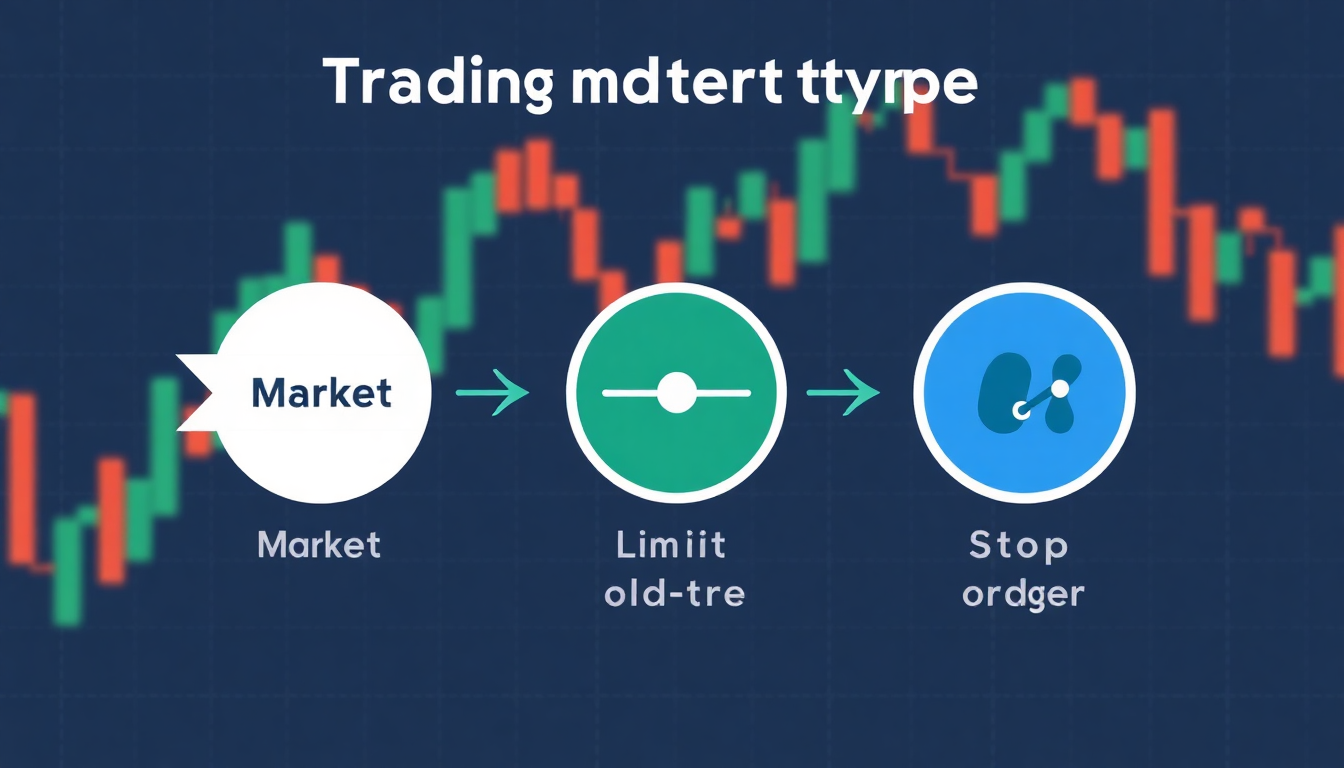 Trading mdtert ttyrpe

Market

Market

Limiit
old-tre

Stop
ordger